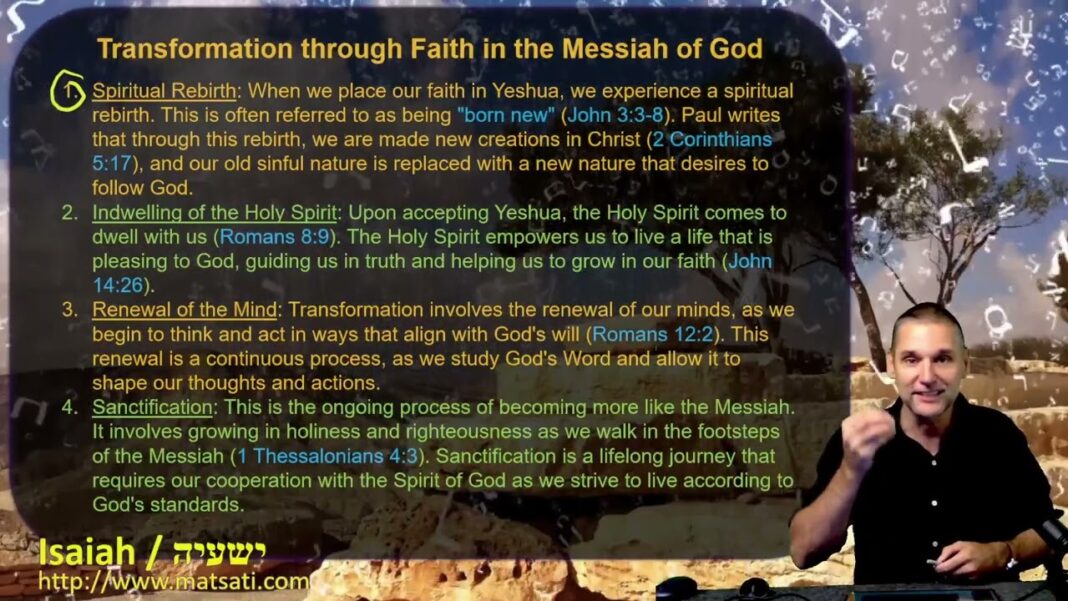 Transformation through Faith in the Messiah of God

1. Spiritual Rebirth: When we place our faith in Yeshua, we experience a spiritual rebirth. This is often referred to as being "born new" (John 3:3-8). Paul writes that through this rebirth, we are made new creations in Christ (2 Corinthians 5:17), and our old sinful nature is replaced with a new nature that desires to follow God.

2. Indwelling of the Holy Spirit: Upon accepting Yeshua, the Holy Spirit comes to dwell with us (Romans 8:9). The Holy Spirit empowers us to live a life that is pleasing to God, guiding us in truth and helping us to grow in our faith (John 14:26).

3. Renewal of the Mind: Transformation involves the renewal of our minds, as we begin to think and act in ways that align with God's will (Romans 12:2). This renewal is a continuous process, as we study God's Word and allow it to shape our thoughts and actions.

4. Sanctification: This is the ongoing process of becoming more like the Messiah. It involves growing in holiness and righteousness as we walk in the footsteps of the Messiah (1 Thessalonians 4:3). Sanctification is a lifelong journey that requires our cooperation with the Spirit of God as we strive to live according to God's standards.

Isaiah / ישעיה
http://www.matsati.com